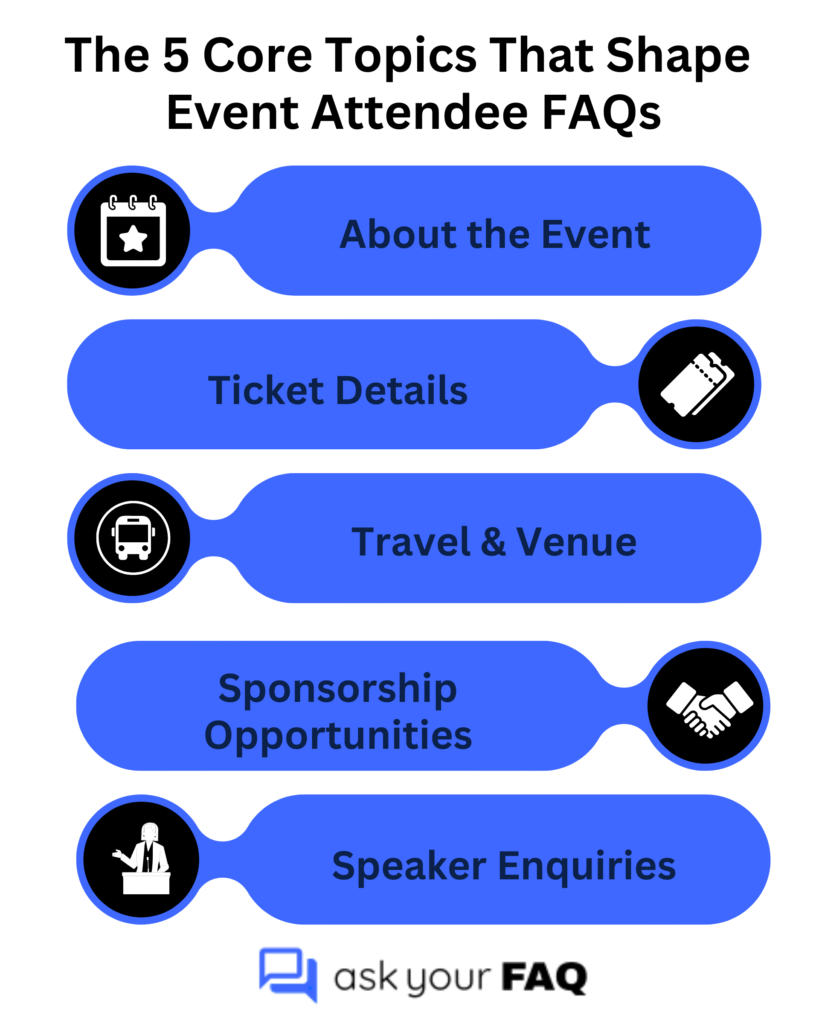 The 5 Core Topics That Shape Event Attendee FAQs

About the Event

Ticket Details

Travel & Venue

Sponsorship Opportunities

Speaker Enquiries

ask your FAQ